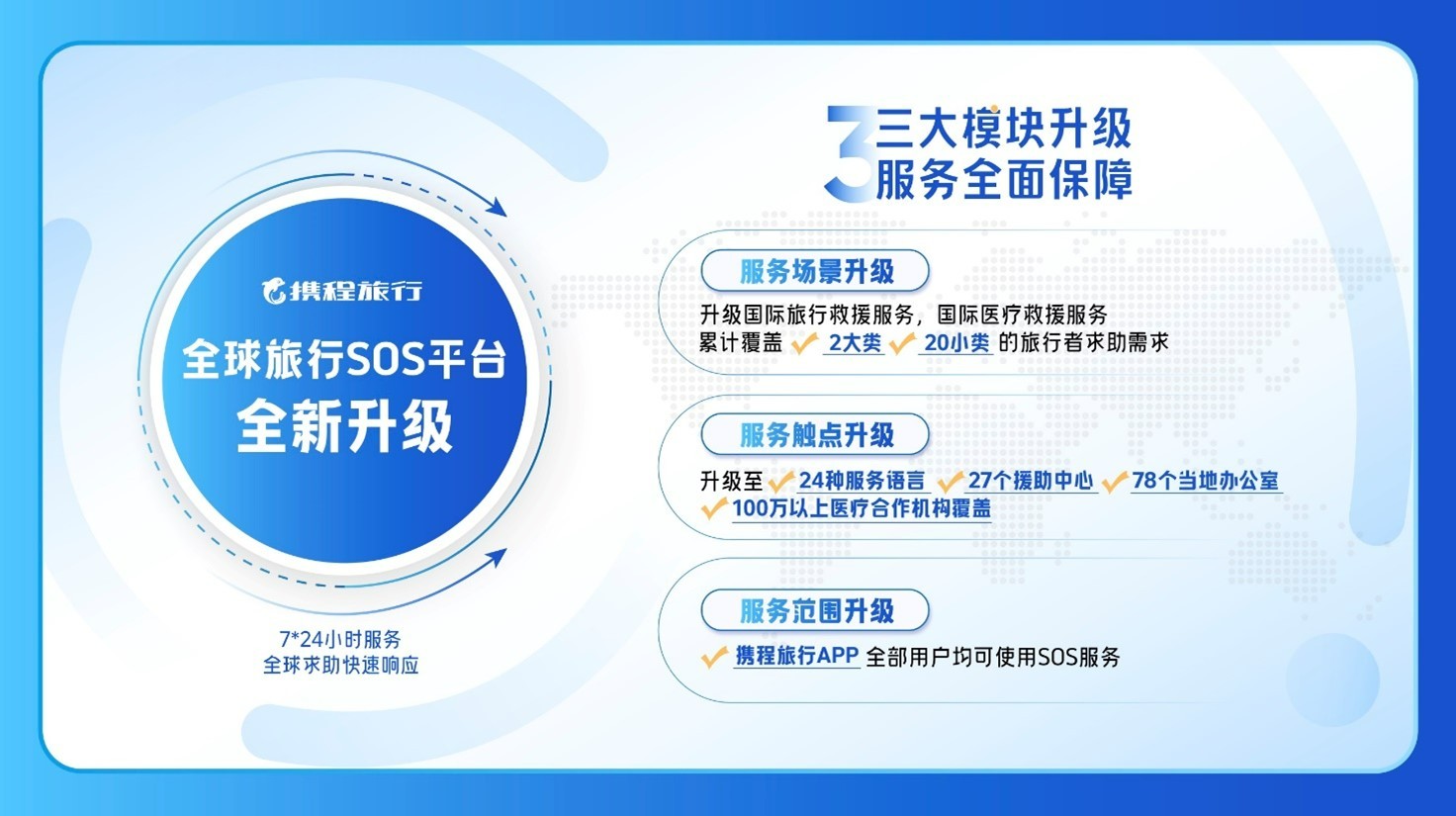 携程旅行

全球旅行SOS平台
全新升级

7*24小时服务
全球求助快速响应

3 三大模块升级
服务全面保障

服务场景升级

升级国际旅行救援服务，国际医疗救援服务
累计覆盖 2大类 20小类 的旅行者求助需求

服务触点升级

升级至 24种服务语言 27个援助中心 78个当地办公室
100万以上医疗合作机构覆盖

服务范围升级

携程旅行APP 全部用户均可使用SOS服务